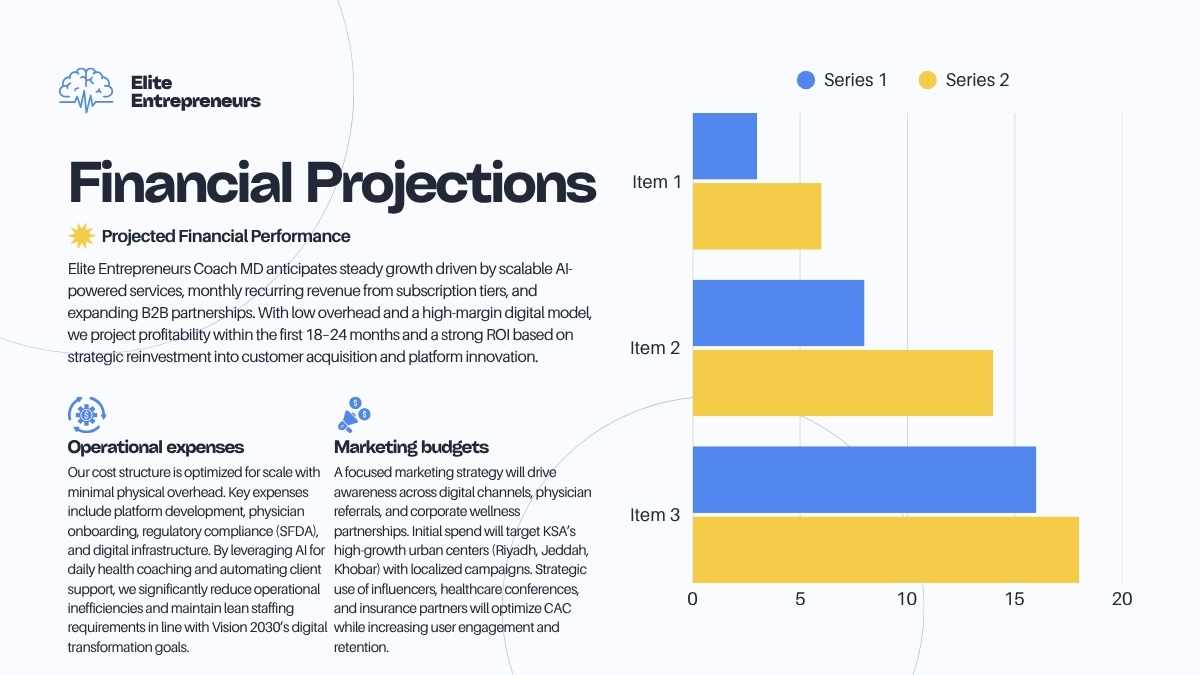 Elite Entrepreneurs

Financial Projections

Projected Financial Performance

Elite Entrepreneurs Coach MD anticipates steady growth driven by scalable AI-powered services, monthly recurring revenue from subscription tiers, and expanding B2B partnerships. With low overhead and a high-margin digital model, we project profitability within the first 18–24 months and a strong ROI based on strategic reinvestment into customer acquisition and platform innovation.

Operational expenses

Our cost structure is optimized for scale with minimal physical overhead. Key expenses include platform development, physician onboarding, regulatory compliance (SFDA), and digital infrastructure. By leveraging AI for daily health coaching and automating client support, we significantly reduce operational inefficiencies and maintain lean staffing requirements in line with Vision 2030's digital transformation goals.

Marketing budgets

A focused marketing strategy will drive awareness across digital channels, physician referrals, and corporate wellness partnerships. Initial spend will target KSA's high-growth urban centers (Riyadh, Jeddah, Khobar) with localized campaigns. Strategic use of influencers, healthcare conferences, and insurance partners will optimize CAC while increasing user engagement and retention.

Series 1 Series 2

Item 1
Item 2
Item 3

0 5 10 15 20